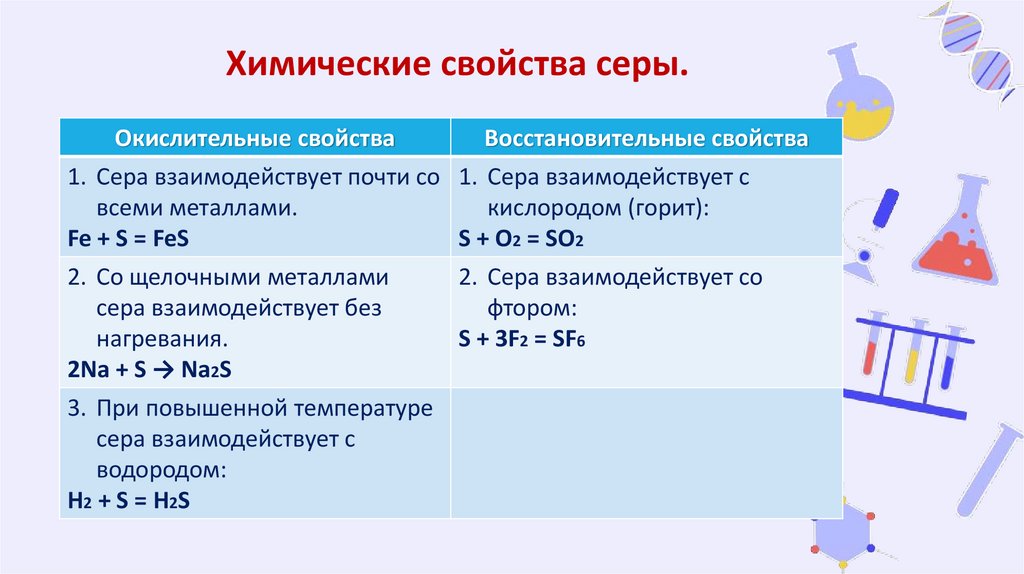 Химические свойства серы.

| Окислительные свойства | Восстановительные свойства |
|---|---|
| 1. Сера взаимодействует почти со всеми металлами. $Fe + S = FeS$ | 1. Сера взаимодействует с кислородом (горит): $S + O_2 = SO_2$ |
| 2. Со щелочными металлами сера взаимодействует без нагревания. $2Na + S \rightarrow Na_2S$ | 2. Сера взаимодействует со фтором: $S + 3F_2 = SF_6$ |
| 3. При повышенной температуре сера взаимодействует с водородом: $H_2 + S = H_2S$ | |